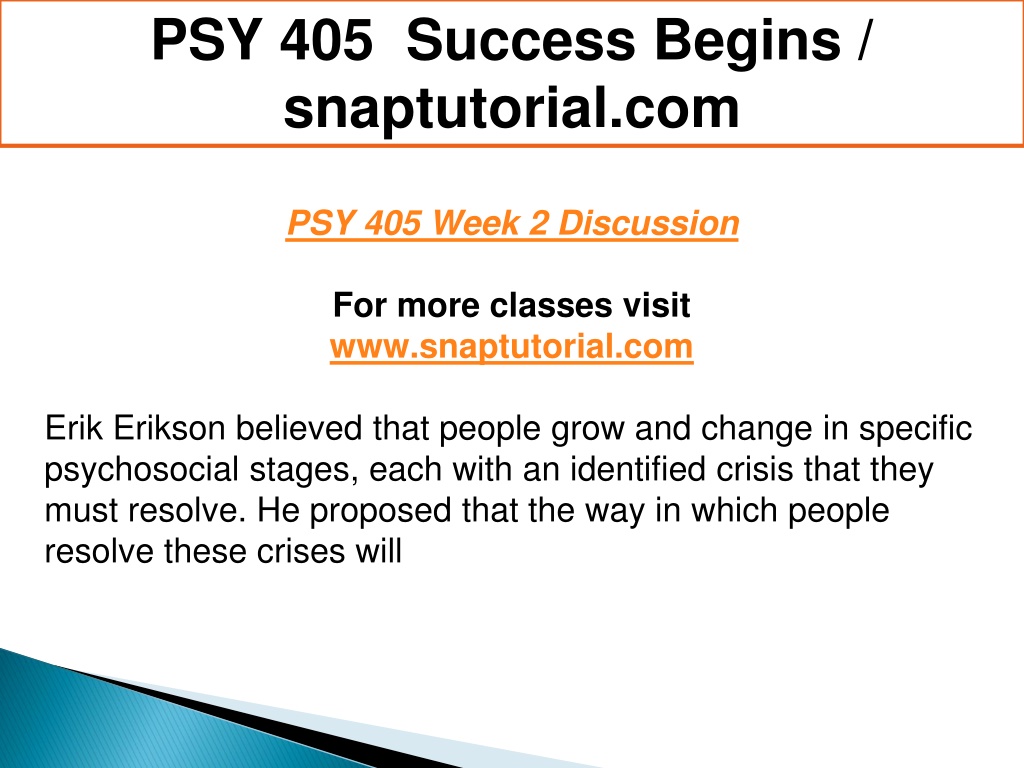 PSY 405 Success Begins / snaptutorial.com

PSY 405 Week 2 Discussion

For more classes visit
www.snaptutorial.com

Erik Erikson believed that people grow and change in specific psychosocial stages, each with an identified crisis that they must resolve. He proposed that the way in which people resolve these crises will